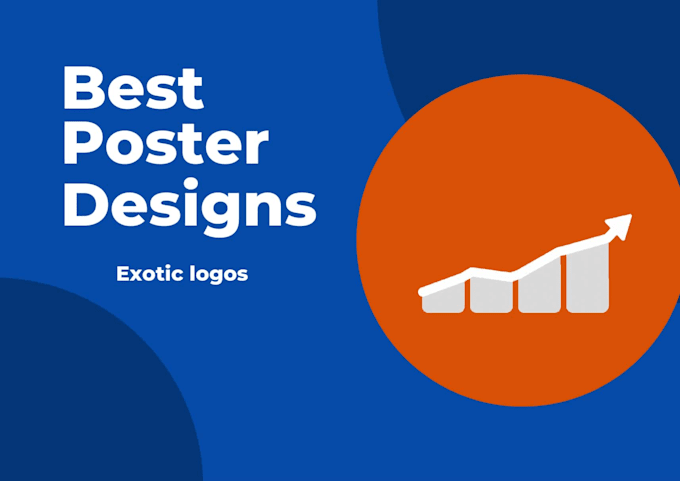 Best Poster Designs

Exotic logos